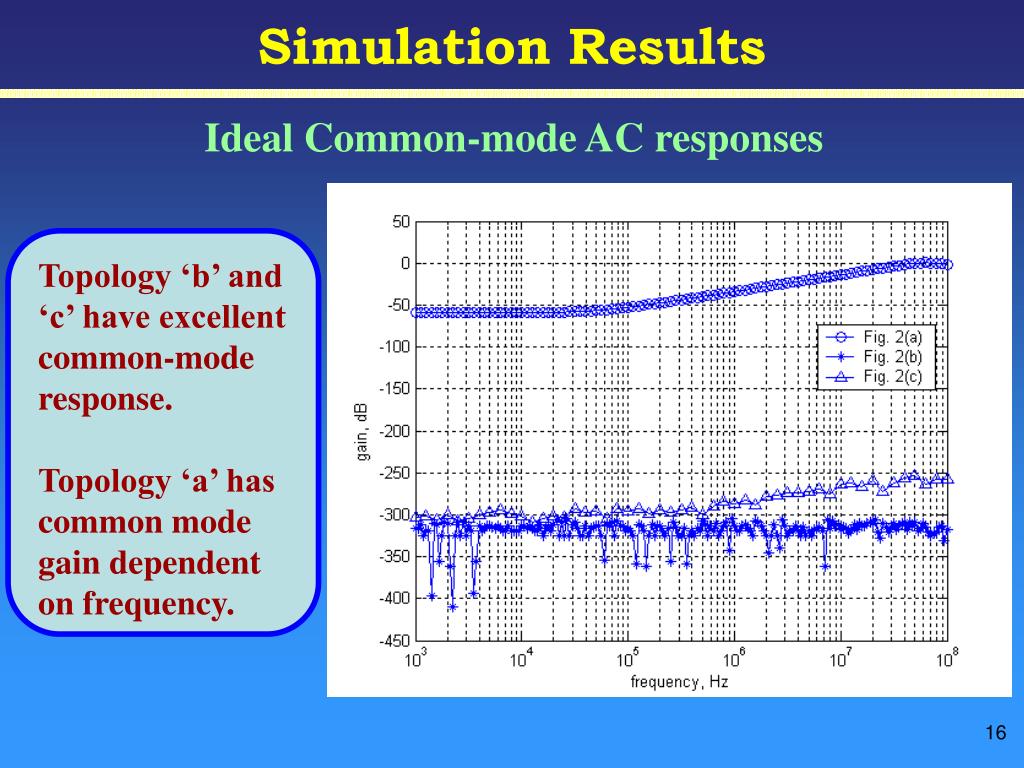 Simulation Results

Ideal Common-mode AC responses

Topology ‘b’ and ‘c’ have excellent common-mode response.

Topology ‘a’ has common mode gain dependent on frequency.

50
0
-50
-100
-150
-200
-250
-300
-350
-400
-450

gain, dB

Fig. 2(a)
Fig. 2(b)
Fig. 2(c)

$10^3$ $10^4$ $10^5$ $10^6$ $10^7$ $10^8$

frequency, Hz

16